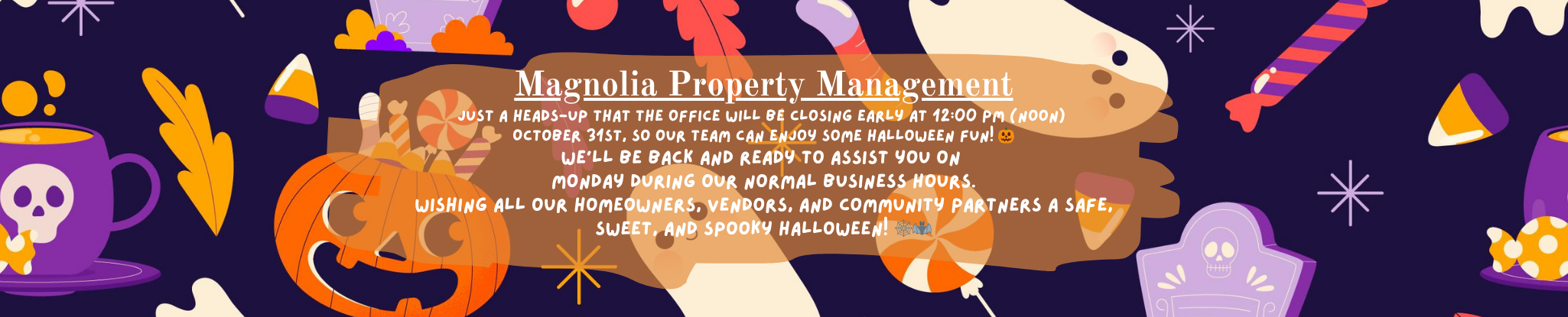 Magnolia Property Management

JUST A HEADS-UP THAT THE OFFICE WILL BE CLOSING EARLY AT 12:00 PM (NOON) OCTOBER 31ST, SO OUR TEAM CAN ENJOY SOME HALLOWEEN FUN! 🎃

WE'LL BE BACK AND READY TO ASSIST YOU ON MONDAY DURING OUR NORMAL BUSINESS HOURS.

WISHING ALL OUR HOMEOWNERS, VENDORS, AND COMMUNITY PARTNERS A SAFE, SWEET, AND SPOOKY HALLOWEEN! 🕸️🦇